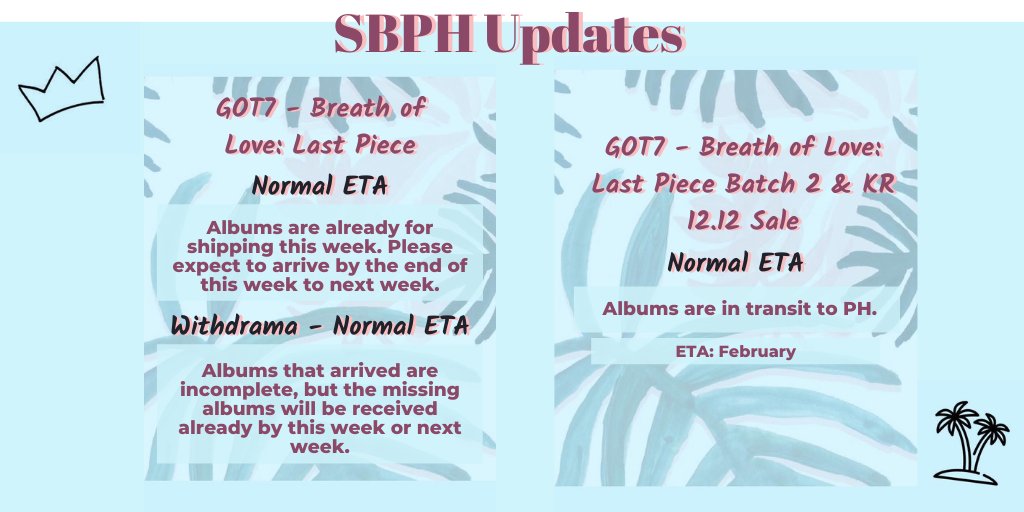 SBPH Updates

GOT7 - Breath of Love: Last Piece

Normal ETA

Albums are already for shipping this week. Please expect to arrive by the end of this week to next week.

Withdrama - Normal ETA

Albums that arrived are incomplete, but the missing albums will be received already by this week or next week.

GOT7 - Breath of Love: Last Piece Batch 2 & KR 12.12 Sale

Normal ETA

Albums are in transit to PH.

ETA: February